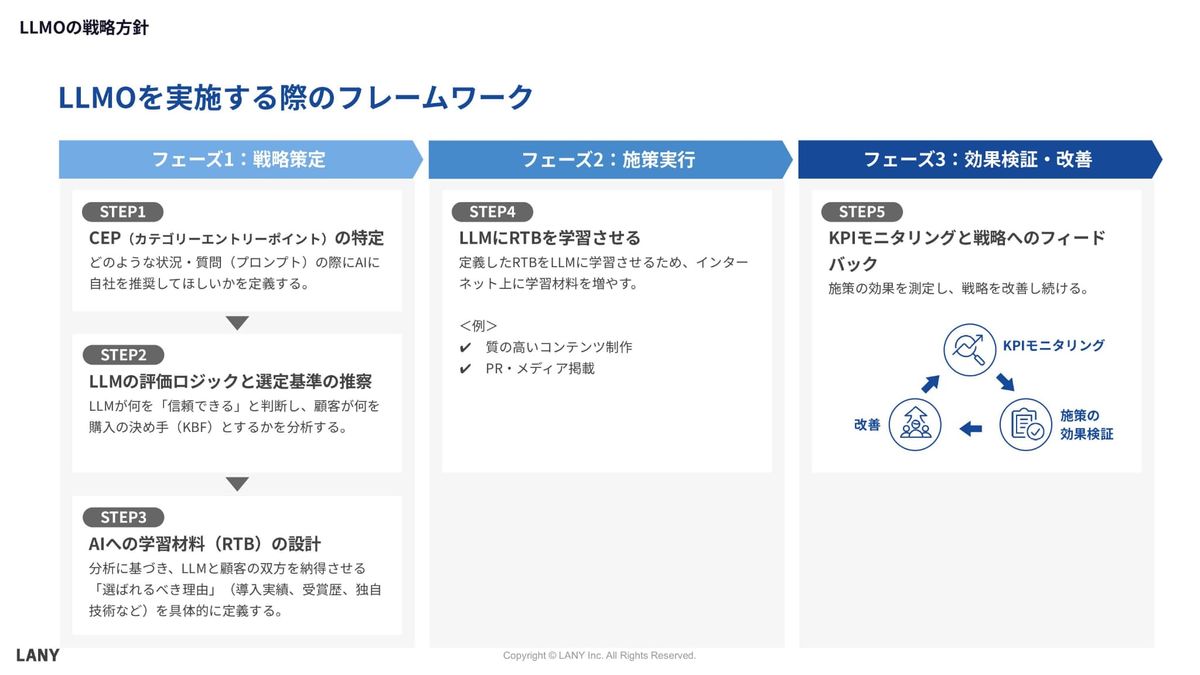 LLMOの戦略方針

LLMOを実施する際のフレームワーク

フェーズ1：戦略策定

STEP1
CEP（カテゴリーエントリーポイント）の特定
どのような状況・質問（プロンプト）の際にAIに自社を推奨してほしいかを定義する。

STEP2
LLMの評価ロジックと選定基準の推察
LLMが何を「信頼できる」と判断し、顧客が何を購入の決め手（KBF）とするかを分析する。

STEP3
AIへの学習材料（RTB）の設計
分析に基づき、LLMと顧客の双方を納得させる「選ばれるべき理由」（導入実績、受賞歴、独自技術など）を具体的に定義する。

フェーズ2：施策実行

STEP4
LLMにRTBを学習させる
定義したRTBをLLMに学習させるため、インターネット上に学習材料を増やす。

＜例＞
✔ 質の高いコンテンツ制作
✔ PR・メディア掲載

フェーズ3：効果検証・改善

STEP5
KPIモニタリングと戦略へのフィードバック
施策の効果を測定し、戦略を改善し続ける。

KPIモニタリング
施策の効果検証
改善

LANY
Copyright © LANY Inc. All Rights Reserved.